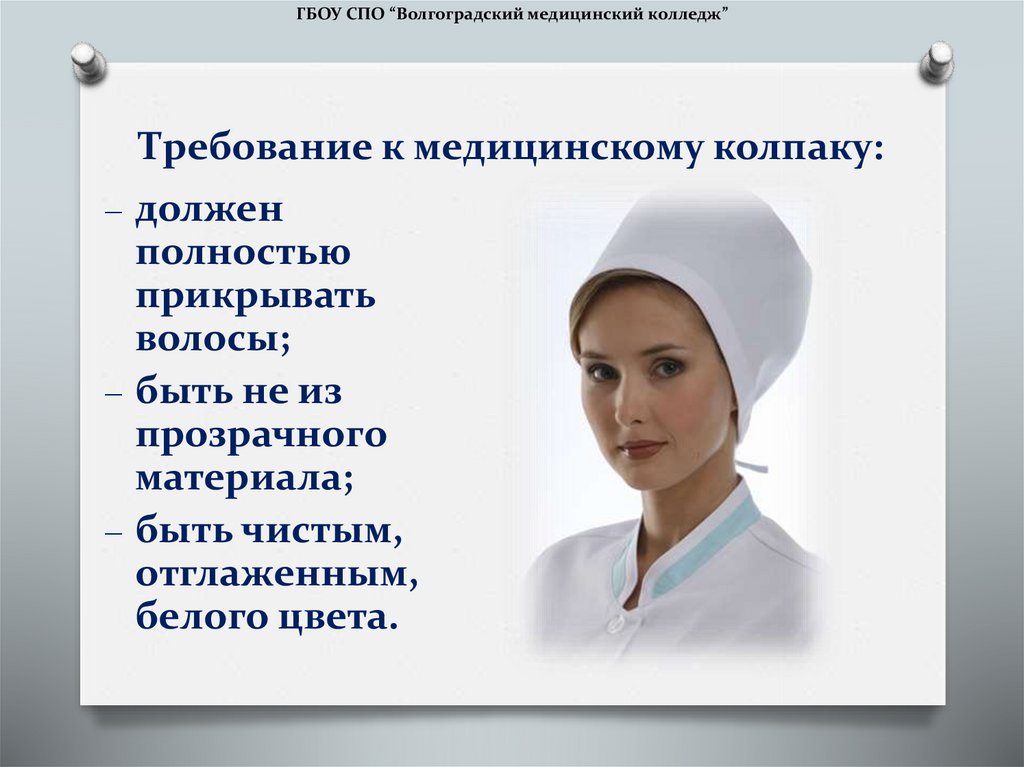 ГБОУ СПО “Волгоградский медицинский колледж”

Требование к медицинскому колпаку:

– должен полностью прикрывать волосы;
– быть не из прозрачного материала;
– быть чистым, отглаженным, белого цвета.